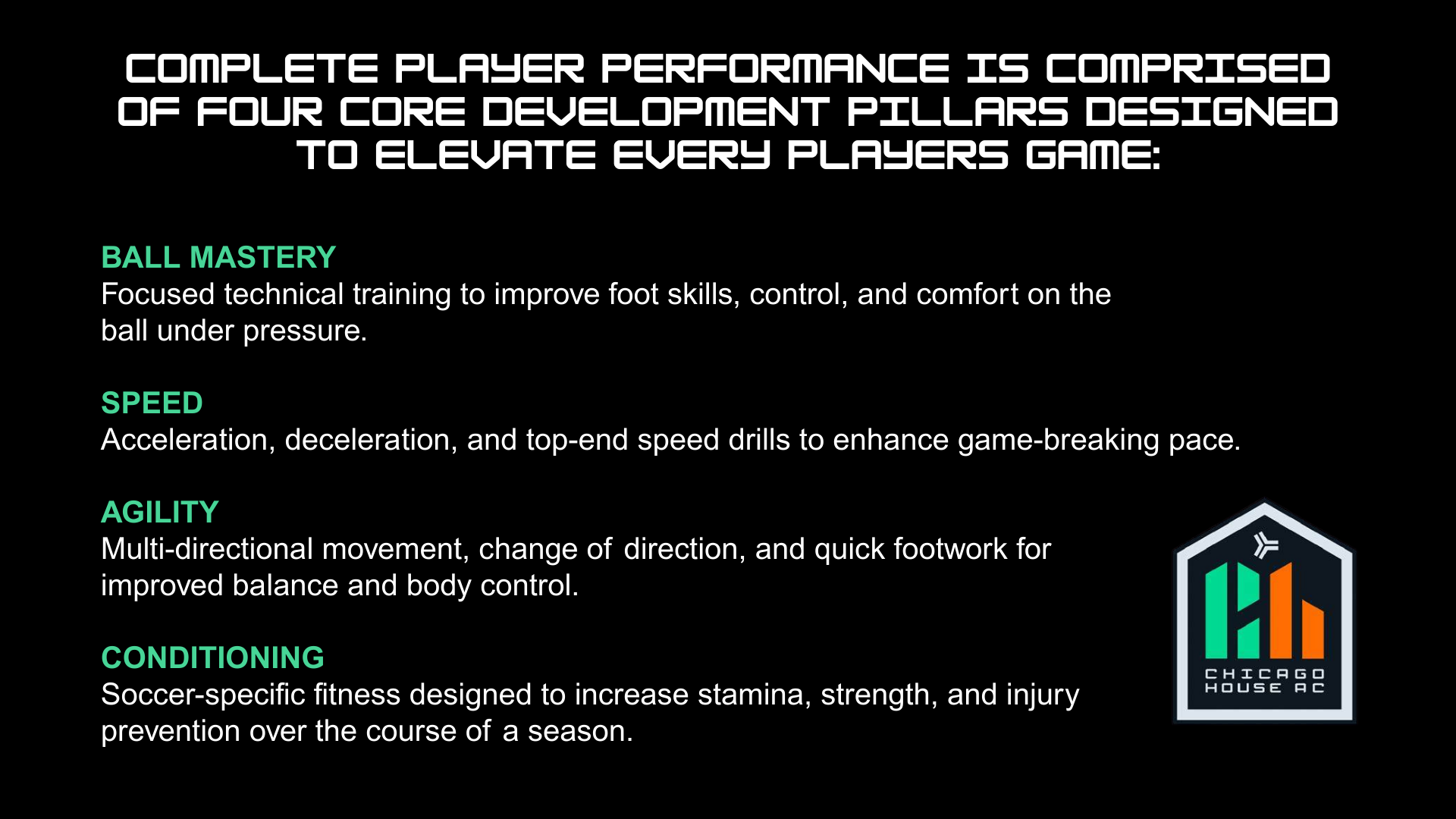 COMPLETE PLAYER PERFORMANCE IS COMPRISED OF FOUR CORE DEVELOPMENT PILLARS DESIGNED TO ELEVATE EVERY PLAYERS GAME:

BALL MASTERY
Focused technical training to improve foot skills, control, and comfort on the ball under pressure.

SPEED
Acceleration, deceleration, and top-end speed drills to enhance game-breaking pace.

AGILITY
Multi-directional movement, change of direction, and quick footwork for improved balance and body control.

CONDITIONING
Soccer-specific fitness designed to increase stamina, strength, and injury prevention over the course of a season.

CHICAGO
HOUSE AC